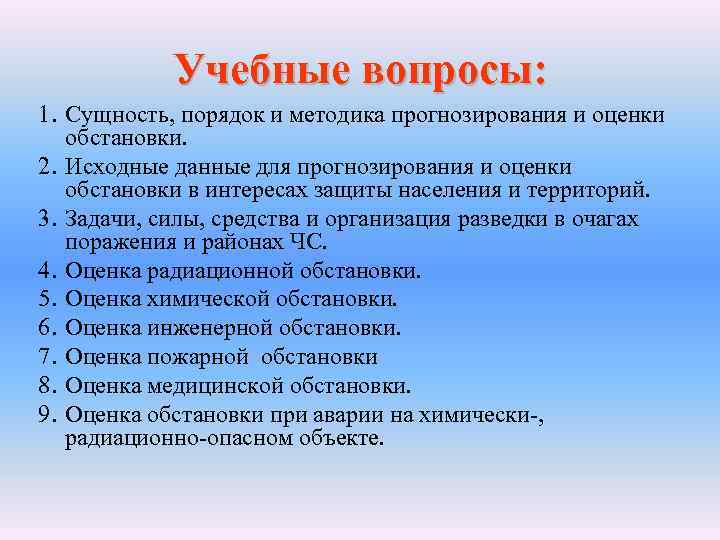 Учебные вопросы:

1. Сущность, порядок и методика прогнозирования и оценки обстановки.
2. Исходные данные для прогнозирования и оценки обстановки в интересах защиты населения и территорий.
3. Задачи, силы, средства и организация разведки в очагах поражения и районах ЧС.
4. Оценка радиационной обстановки.
5. Оценка химической обстановки.
6. Оценка инженерной обстановки.
7. Оценка пожарной обстановки
8. Оценка медицинской обстановки.
9. Оценка обстановки при аварии на химически-, радиационно-опасном объекте.